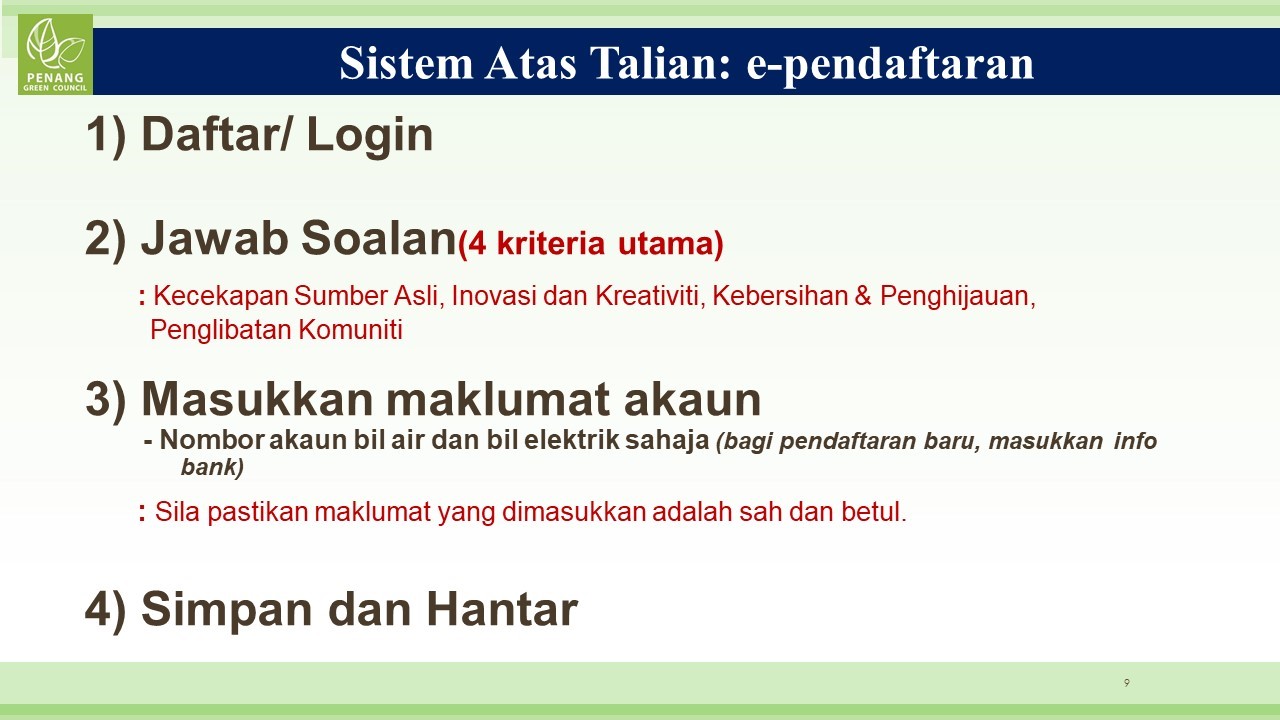 PENANG GREEN COUNCIL

Sistem Atas Talian: e-pendaftaran

1) Daftar/ Login

2) Jawab Soalan(4 kriteria utama)

: Kecekapan Sumber Asli, Inovasi dan Kreativiti, Kebersihan & Penghijauan, Penglibatan Komuniti

3) Masukkan maklumat akaun

- Nombor akaun bil air dan bil elektrik sahaja (bagi pendaftaran baru, masukkan info bank)

: Sila pastikan maklumat yang dimasukkan adalah sah dan betul.

4) Simpan dan Hantar

9